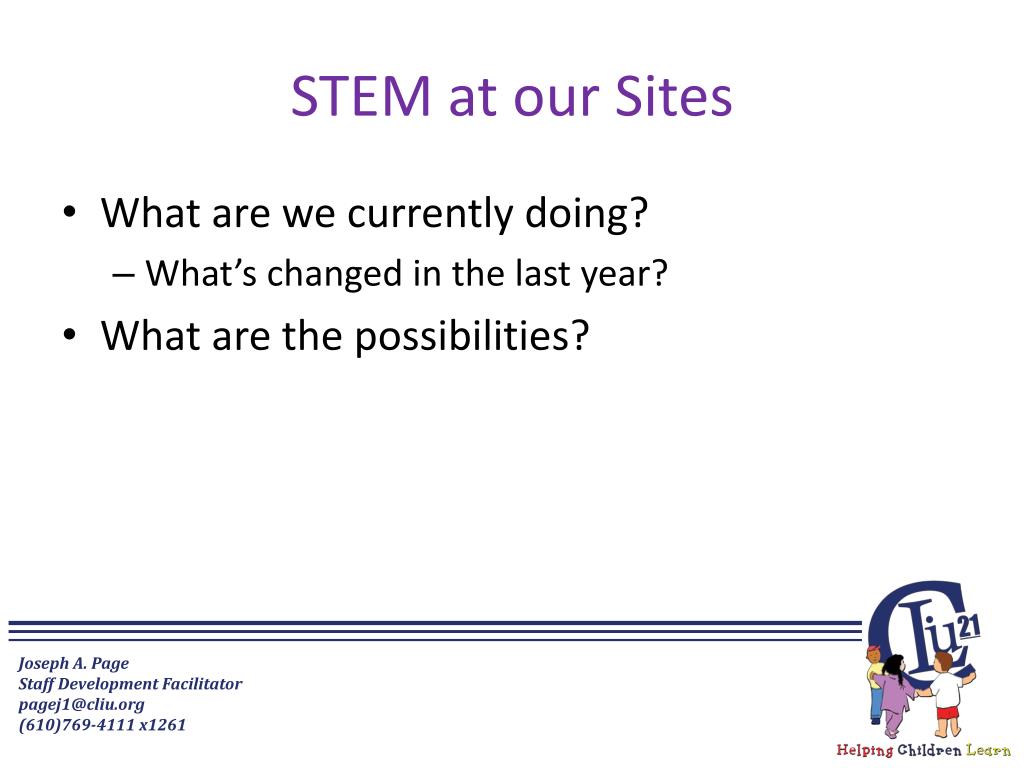 STEM at our Sites

• What are we currently doing?
– What's changed in the last year?
• What are the possibilities?

Joseph A. Page
Staff Development Facilitator
pagej1@cliu.org
(610)769-4111 x1261

CLIU 21
Helping Children Learn